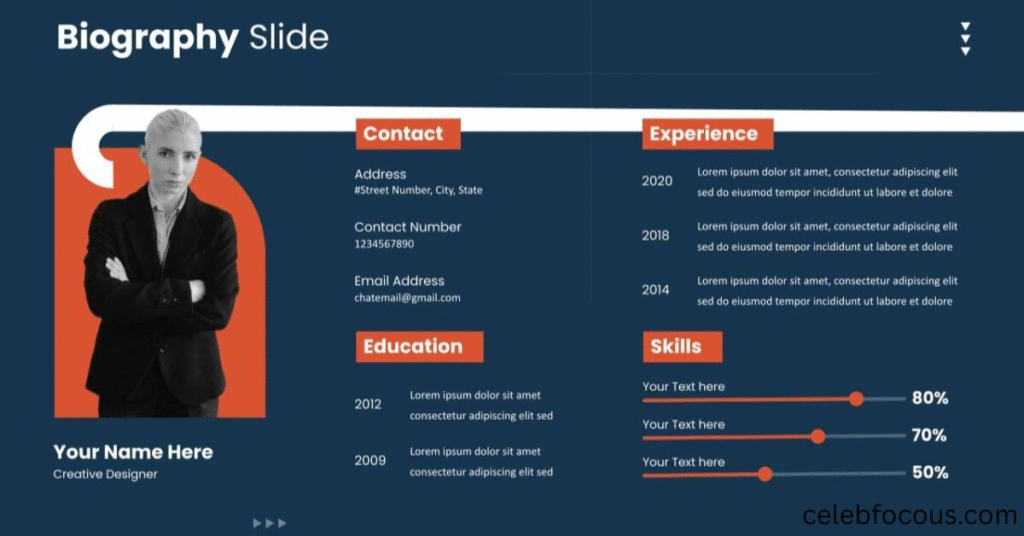 Biography Slide

Your Name Here
Creative Designer

Contact

Address
#Street Number, City, State

Contact Number
1234567890

Email Address
chatemail@gmail.com

Education

2012 Lorem ipsum dolor sit amet consectetur adipiscing elit sed

2009 Lorem ipsum dolor sit amet consectetur adipiscing elit sed

Experience

2020 Lorem ipsum dolor sit amet, consectetur adipiscing elit sed do eiusmod tempor incididunt ut labore et dolore

2018 Lorem ipsum dolor sit amet, consectetur adipiscing elit sed do eiusmod tempor incididunt ut labore et dolore

2014 Lorem ipsum dolor sit amet, consectetur adipiscing elit sed do eiusmod tempor incididunt ut labore et dolore

Skills

Your Text here 80%

Your Text here 70%

Your Text here 50%

celebfocous.com